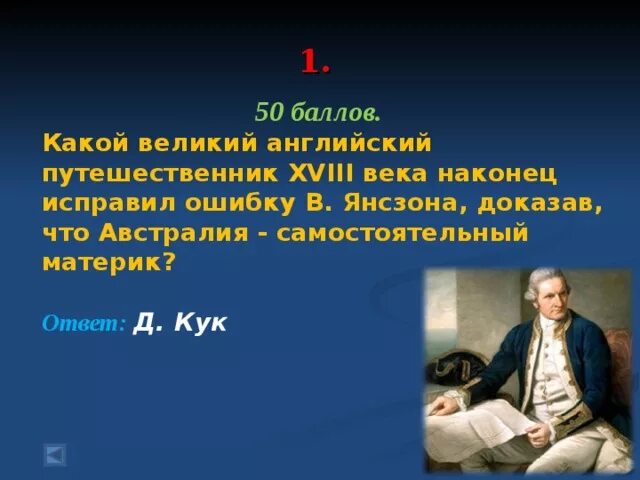 1.

50 баллов.

Какой великий английский путешественник XVIII века наконец исправил ошибку В. Янсзона, доказав, что Австралия - самостоятельный материк?

Ответ: Д. Кук